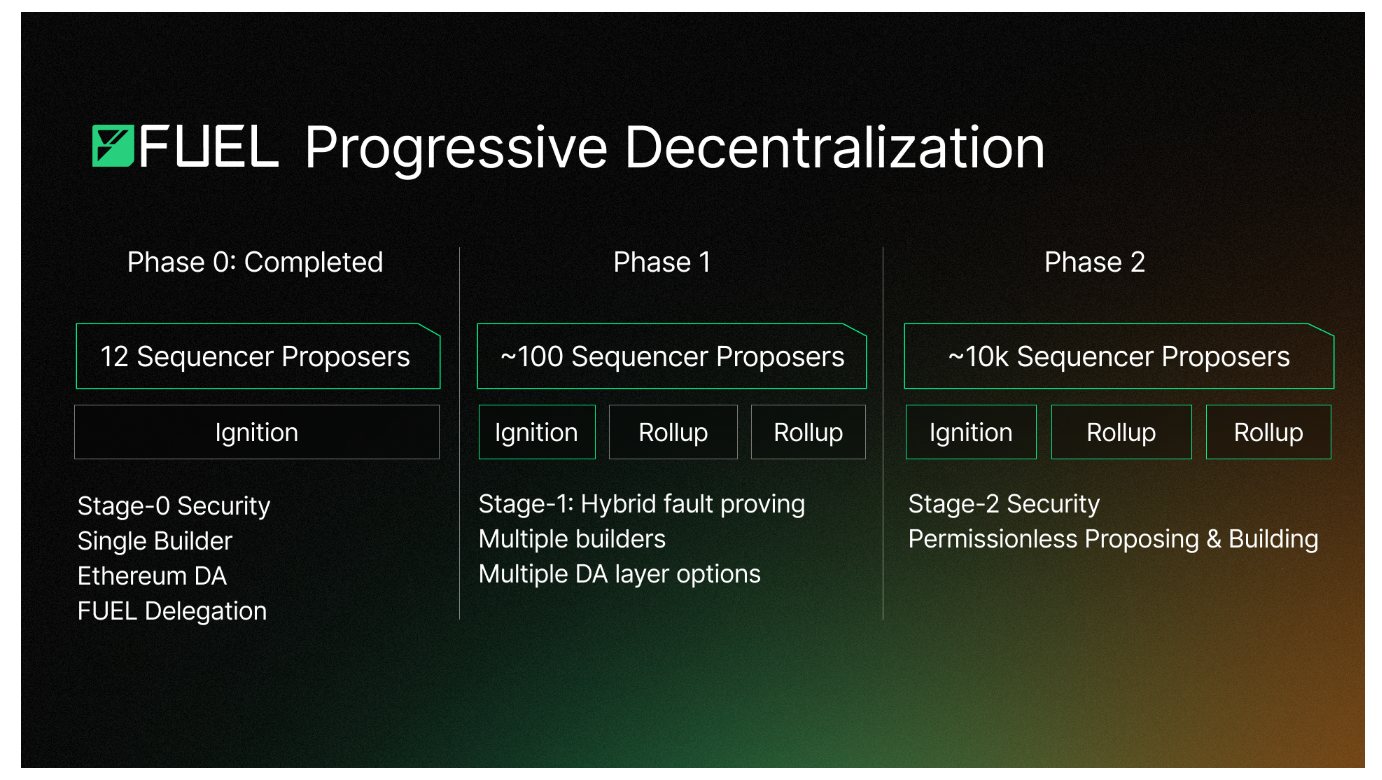 FUEL Progressive Decentralization

Phase 0: Completed

12 Sequencer Proposers

Ignition

Stage-0 Security
Single Builder
Ethereum DA
FUEL Delegation

Phase 1

~100 Sequencer Proposers

Ignition

Rollup

Rollup

Stage-1: Hybrid fault proving
Multiple builders
Multiple DA layer options

Phase 2

~10k Sequencer Proposers

Ignition

Rollup

Rollup

Stage-2 Security
Permissionless Proposing & Building